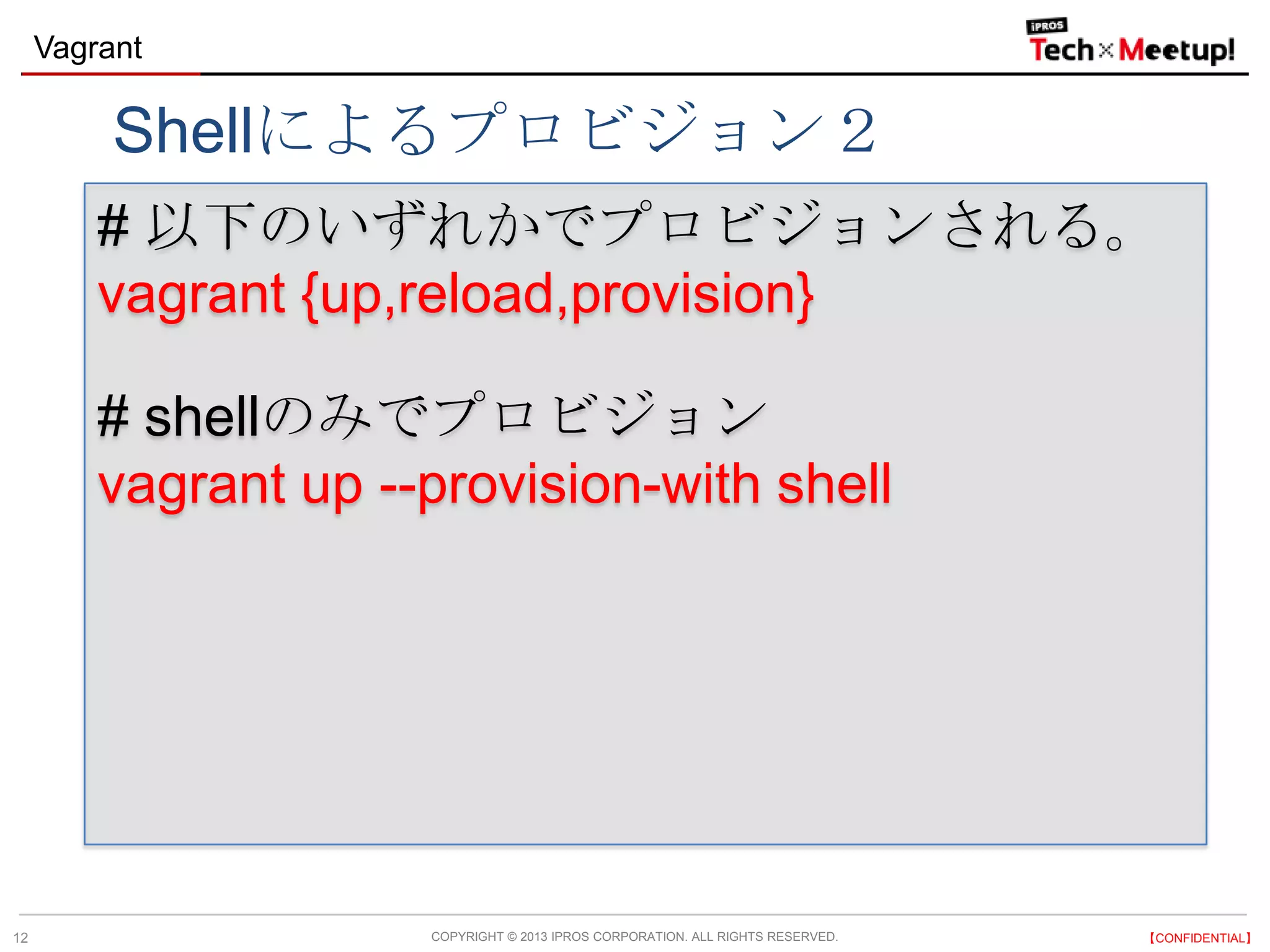 Vagrant

iPROS Tech×Meetup!

Shellによるプロビジョン２

# 以下のいずれかでプロビジョンされる。
vagrant {up,reload,provision}

# shellのみでプロビジョン
vagrant up --provision-with shell

12

COPYRIGHT © 2013 IPROS CORPORATION. ALL RIGHTS RESERVED.

【CONFIDENTIAL】